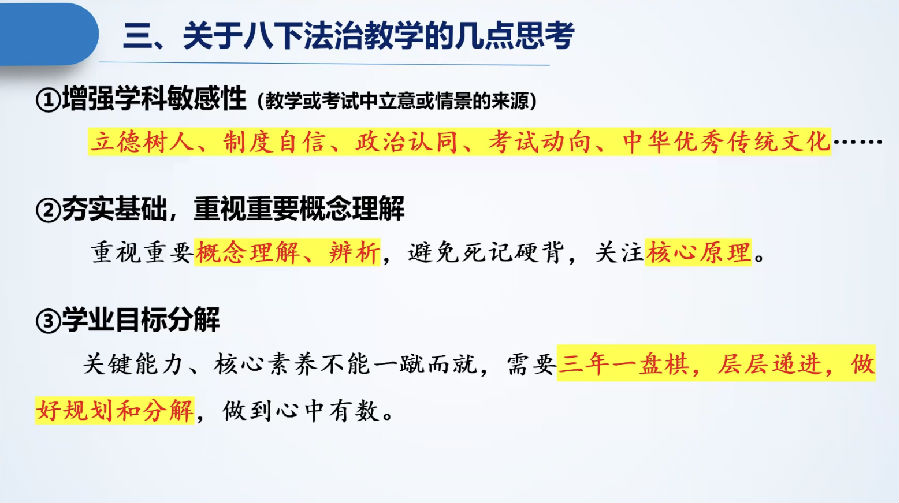 三、关于八下法治教学的几点思考

①增强学科敏感性（教学或考试中立意或情景的来源）

立德树人、制度自信、政治认同、考试动向、中华优秀传统文化……

②夯实基础，重视重要概念理解

重视重要概念理解、辨析，避免死记硬背，关注核心原理。

③学业目标分解

关键能力、核心素养不能一蹴而就，需要三年一盘棋，层层递进，做好规划和分解，做到心中有数。